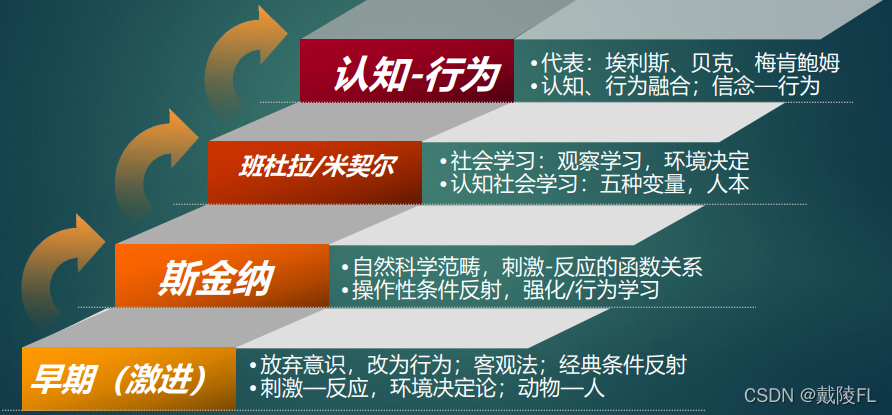 认知-行为

•代表：埃利斯、贝克、梅肯鲍姆
•认知、行为融合；信念—行为

班杜拉/米契尔

•社会学习：观察学习，环境决定
•认知社会学习：五种变量，人本

斯金纳

•自然科学范畴，刺激-反应的函数关系
•操作性条件反射，强化/行为学习

早期（激进）

•放弃意识，改为行为；客观法；经典条件反射
•刺激—反应，环境决定论；动物—人

CSDN @戴陵FL